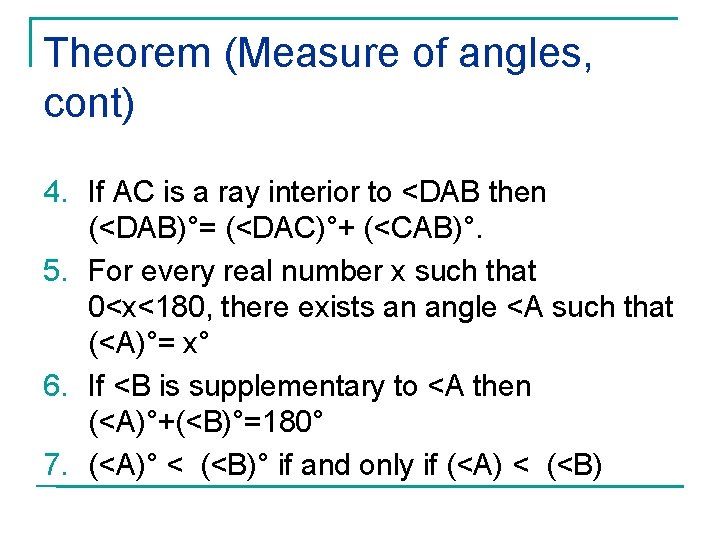 Theorem (Measure of angles, cont)

4. If AC is a ray interior to <DAB then (<DAB)°= (<DAC)°+ (<CAB)°.
5. For every real number x such that 0<x<180, there exists an angle <A such that (<A)°= x°
6. If <B is supplementary to <A then (<A)°+(<B)°=180°
7. (<A)° < (<B)° if and only if (<A) < (<B)